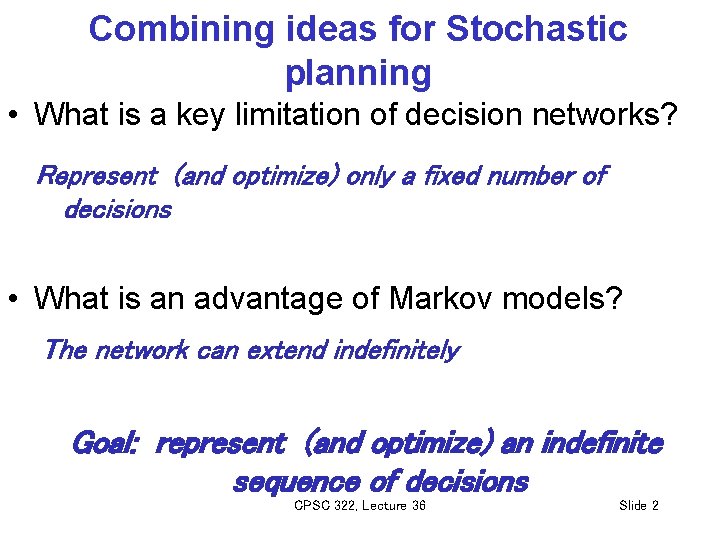 Combining ideas for Stochastic planning

• What is a key limitation of decision networks?

Represent (and optimize) only a fixed number of decisions

• What is an advantage of Markov models?

The network can extend indefinitely

Goal: represent (and optimize) an indefinite sequence of decisions

CPSC 322, Lecture 36

Slide 2